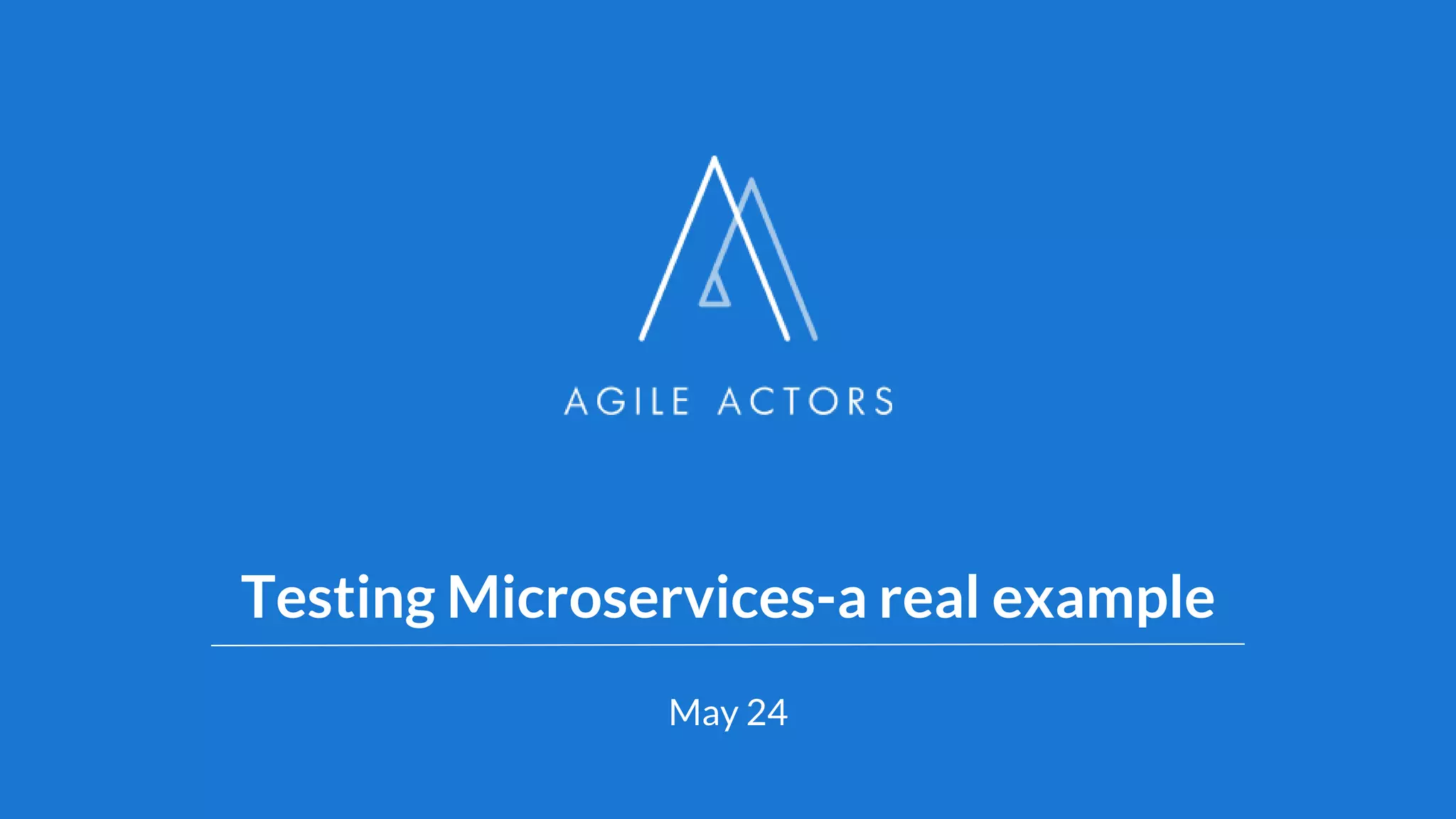 AGILE ACTORS

Testing Microservices-a real example

May 24